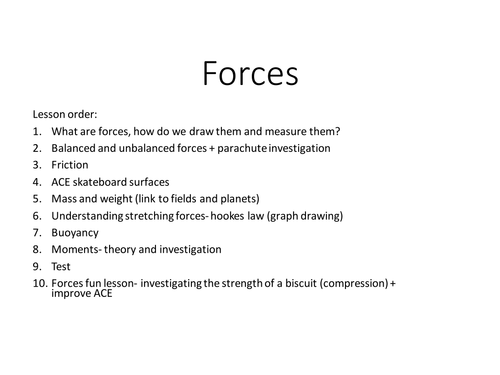 Forces

Lesson order:

1. What are forces, how do we draw them and measure them?
2. Balanced and unbalanced forces + parachute investigation
3. Friction
4. ACE skateboard surfaces
5. Mass and weight (link to fields and planets)
6. Understanding stretching forces- hookes law (graph drawing)
7. Buoyancy
8. Moments- theory and investigation
9. Test
10. Forces fun lesson- investigating the strength of a biscuit (compression) + improve ACE